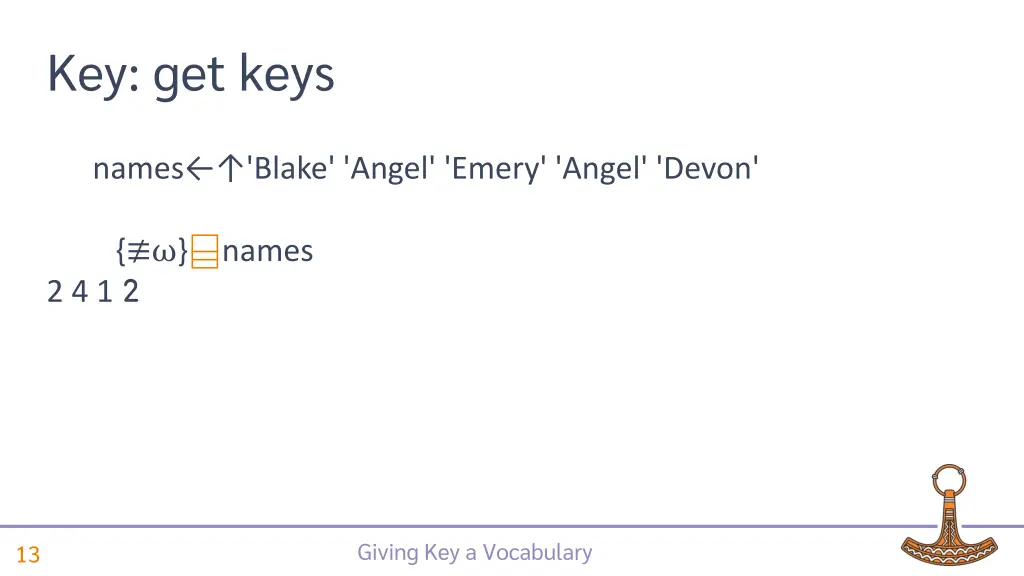 Key: get keys

names←↑'Blake' 'Angel' 'Emery' 'Angel' 'Devon'

{≢⍵}⌸names
2 4 1 2

13

Giving Key a Vocabulary